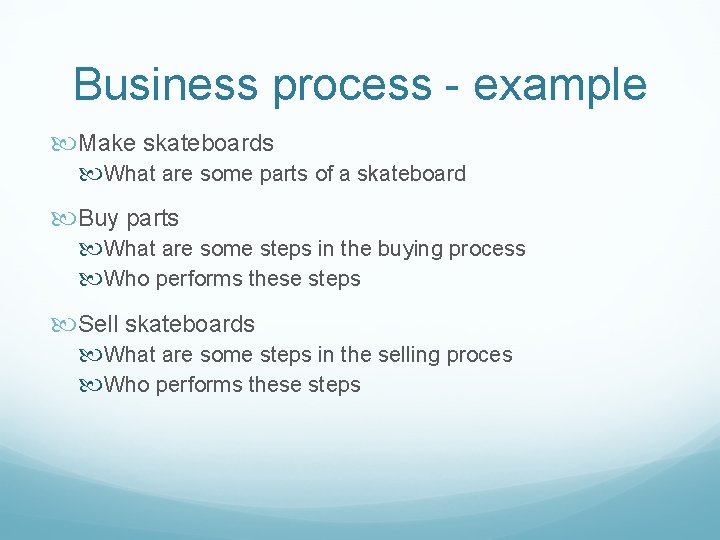 Business process - example

Make skateboards
What are some parts of a skateboard

Buy parts
What are some steps in the buying process
Who performs these steps

Sell skateboards
What are some steps in the selling proces
Who performs these steps